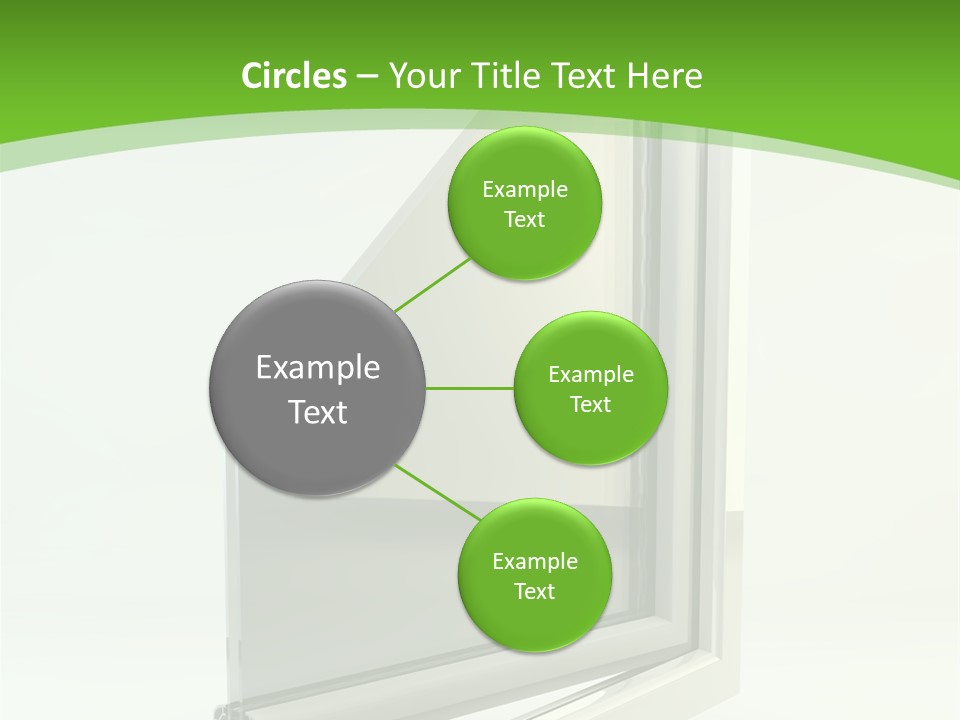 Circles – Your Title Text Here

Example Text

Example Text

Example Text

Example Text